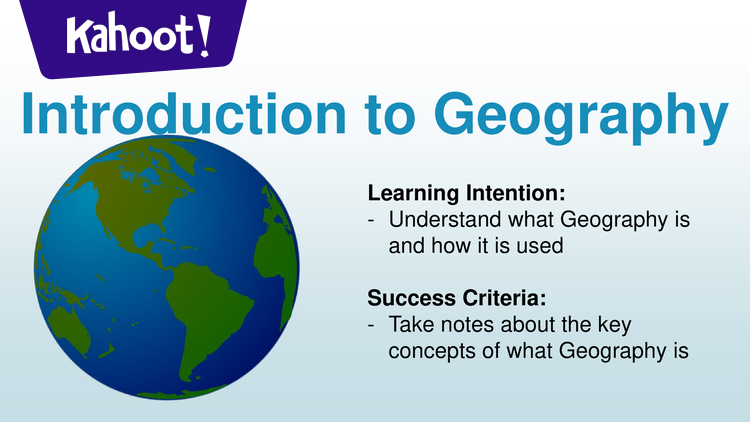 Kahoot!

Introduction to Geography

Learning Intention:
- Understand what Geography is and how it is used

Success Criteria:
- Take notes about the key concepts of what Geography is